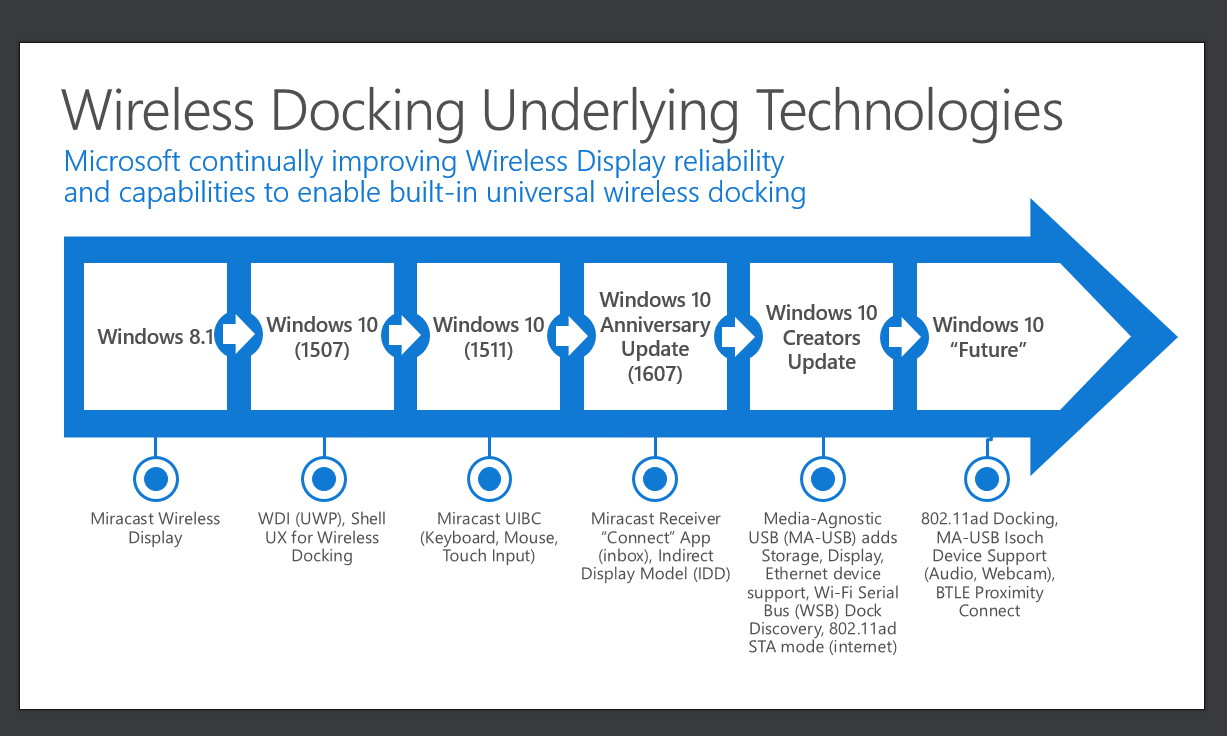 Wireless Docking Underlying Technologies

Microsoft continually improving Wireless Display reliability and capabilities to enable built-in universal wireless docking

Windows 8.1

Windows 10 (1507)

Windows 10 (1511)

Windows 10 Anniversary Update (1607)

Windows 10 Creators Update

Windows 10 "Future"

Miracast Wireless Display

WDI (UWP), Shell UX for Wireless Docking

Miracast UIBC (Keyboard, Mouse, Touch Input)

Miracast Receiver "Connect" App (inbox), Indirect Display Model (IDD)

Media-Agnostic USB (MA-USB) adds Storage, Display, Ethernet device support, Wi-Fi Serial Bus (WSB) Dock Discovery, 802.11ad STA mode (internet)

802.11ad Docking, MA-USB Isoch Device Support (Audio, Webcam), BTLE Proximity Connect